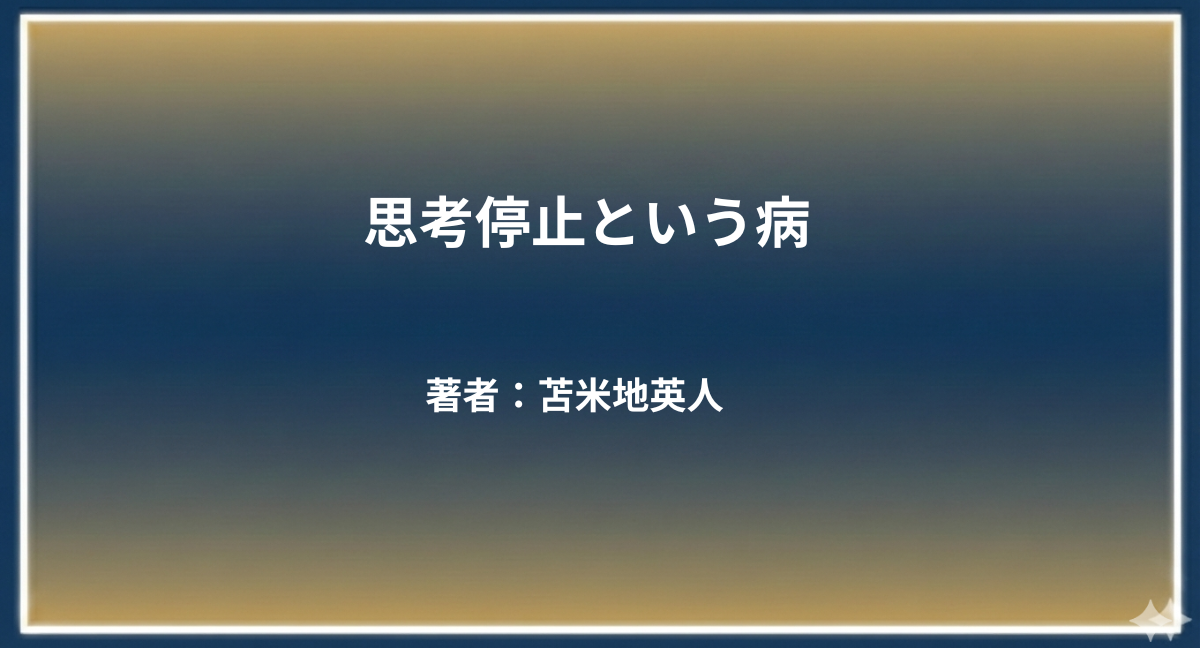 思考停止という病

著者：苫米地英人